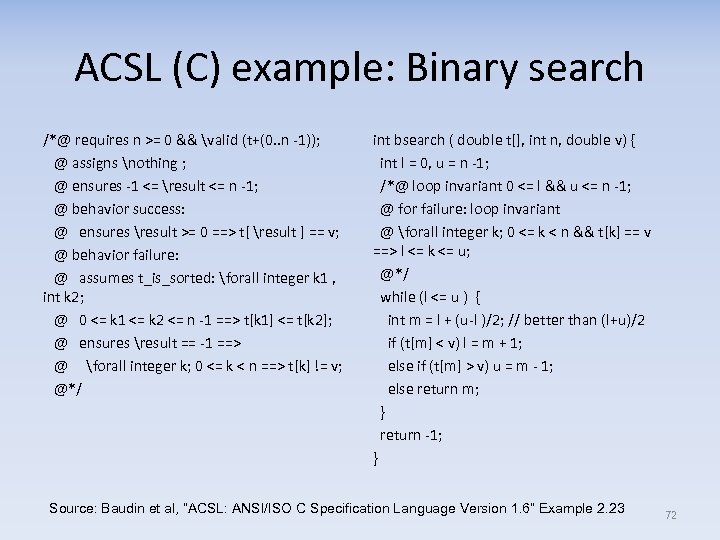 ACSL (C) example: Binary search

/*@ requires n >= 0 && \valid (t+(0..n -1));
@ assigns \nothing ;
@ ensures -1 <= \result <= n -1;
@ behavior success:
@ ensures \result >= 0 ==> t[ \result ] == v;
@ behavior failure:
@ assumes t_is_sorted: \forall integer k1 , int k2;
@ 0 <= k1 <= k2 <= n -1 ==> t[k1] <= t[k2];
@ ensures \result == -1 ==>
@ \forall integer k; 0 <= k < n ==> t[k] != v;
@*/

int bsearch ( double t[], int n, double v) {
int l = 0, u = n -1;
/*@ loop invariant 0 <= l && u <= n -1;
@ for failure: loop invariant
@ \forall integer k; 0 <= k < n && t[k] == v ==> l <= k <= u;
@*/
while (l <= u ) {
int m = l + (u-l )/2; // better than (l+u)/2
if (t[m] < v) l = m + 1;
else if (t[m] > v) u = m - 1;
else return m;
}
return -1;
}

Source: Baudin et al, "ACSL: ANSI/ISO C Specification Language Version 1.6" Example 2.23

72